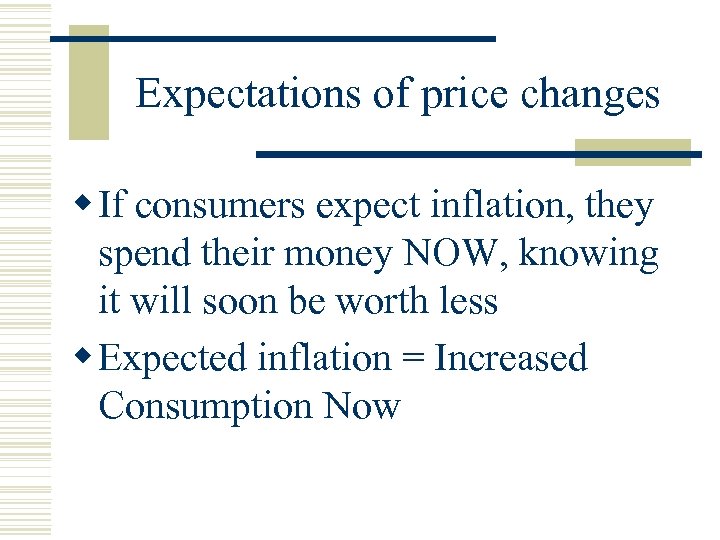 Expectations of price changes

◆ If consumers expect inflation, they spend their money NOW, knowing it will soon be worth less

◆ Expected inflation = Increased Consumption Now